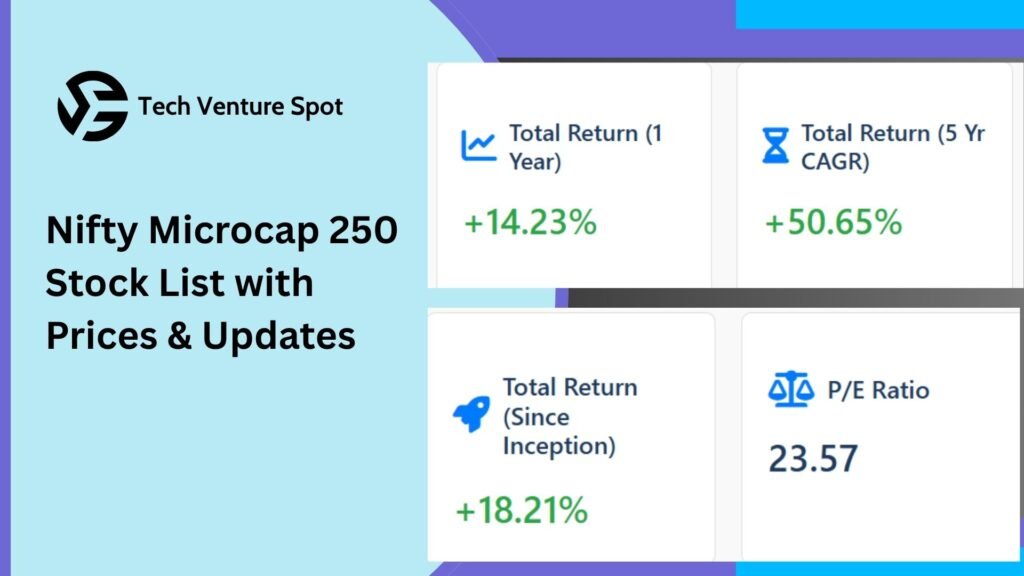 Tech Venture Spot

Nifty Microcap 250 Stock List with Prices & Updates

Total Return (1 Year)

+14.23%

Total Return (5 Yr CAGR)

+50.65%

Total Return (Since Inception)

+18.21%

P/E Ratio

23.57